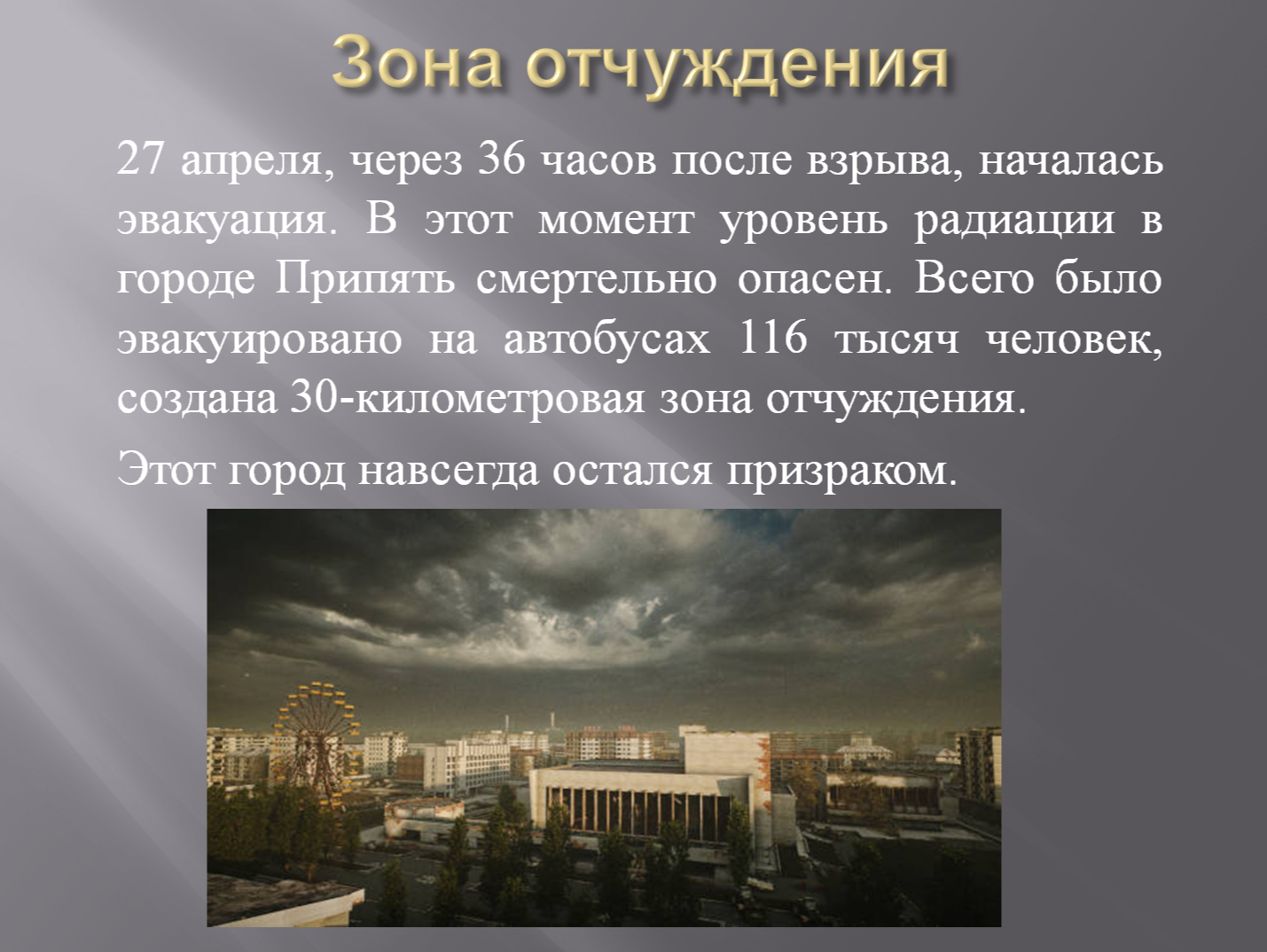 Зона отчуждения

27 апреля, через 36 часов после взрыва, началась эвакуация. В этот момент уровень радиации в городе Припять смертельно опасен. Всего было эвакуировано на автобусах 116 тысяч человек, создана 30-километровая зона отчуждения.

Этот город навсегда остался призраком.